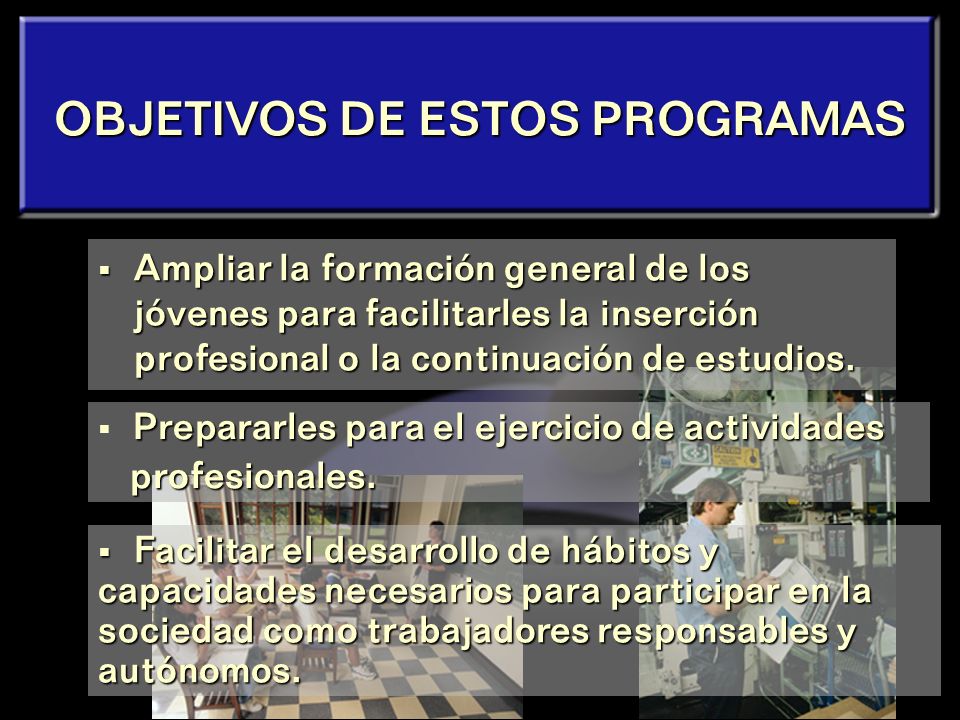 OBJETIVOS DE ESTOS PROGRAMAS

▪ Ampliar la formación general de los jóvenes para facilitarles la inserción profesional o la continuación de estudios.

▪ Prepararles para el ejercicio de actividades profesionales.

▪ Facilitar el desarrollo de hábitos y capacidades necesarios para participar en la sociedad como trabajadores responsables y autónomos.